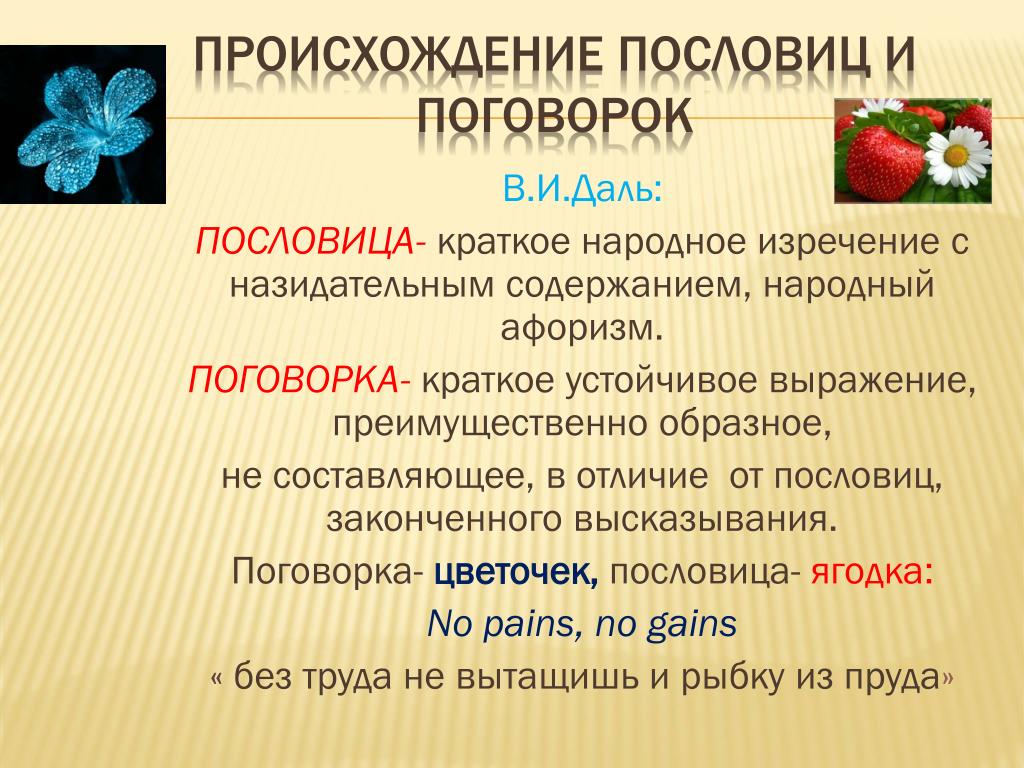 ПРОИСХОЖДЕНИЕ ПОСЛОВИЦ И ПОГОВОРОК

В.И.Даль:

ПОСЛОВИЦА- краткое народное изречение с назидательным содержанием, народный афоризм.

ПОГОВОРКА- краткое устойчивое выражение, преимущественно образное,

не составляющее, в отличие от пословиц, законченного высказывания.

Поговорка- цветочек, пословица- ягодка:

No pains, no gains

« без труда не вытащишь и рыбку из пруда»